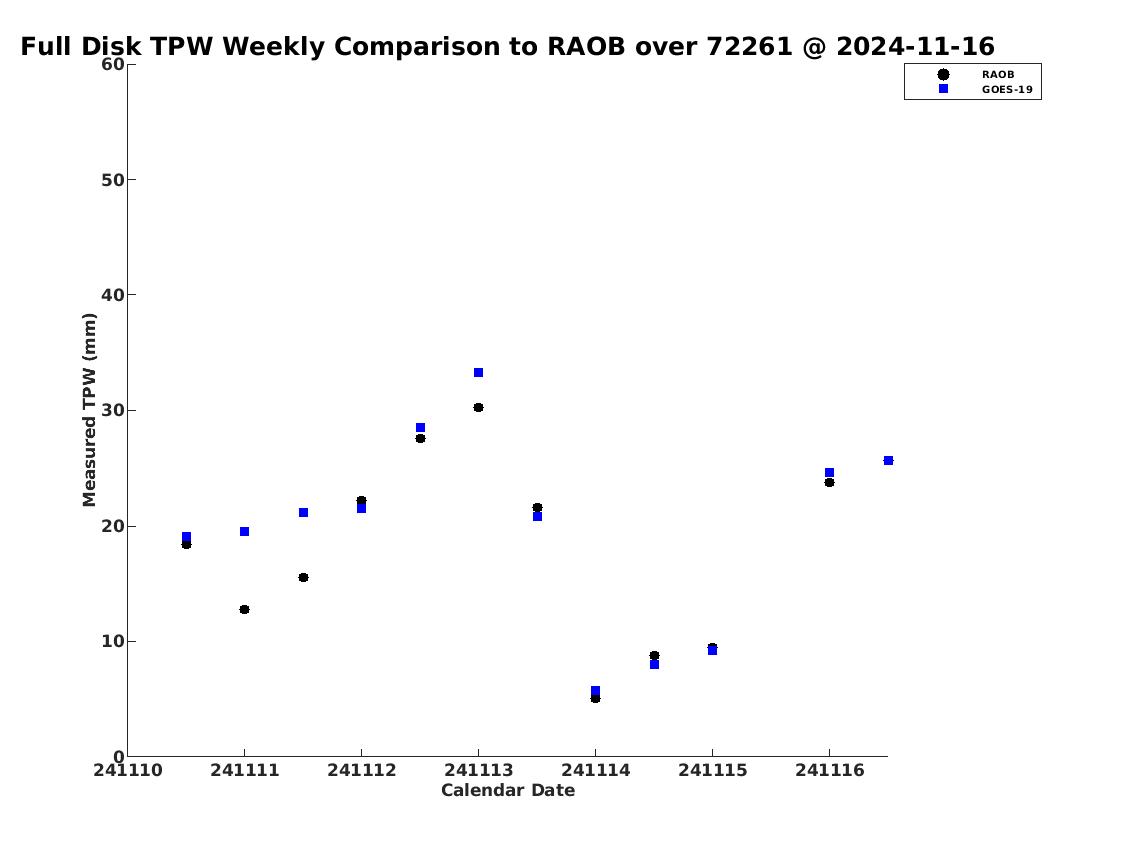 Full Disk TPW Weekly Comparison to RAOB over 72261 @ 2024-11-16

RAOB
GOES-19

Measured TPW (mm)

60
50
40
30
20
10
0

241110
241111
241112
241113
241114
241115
241116

Calendar Date